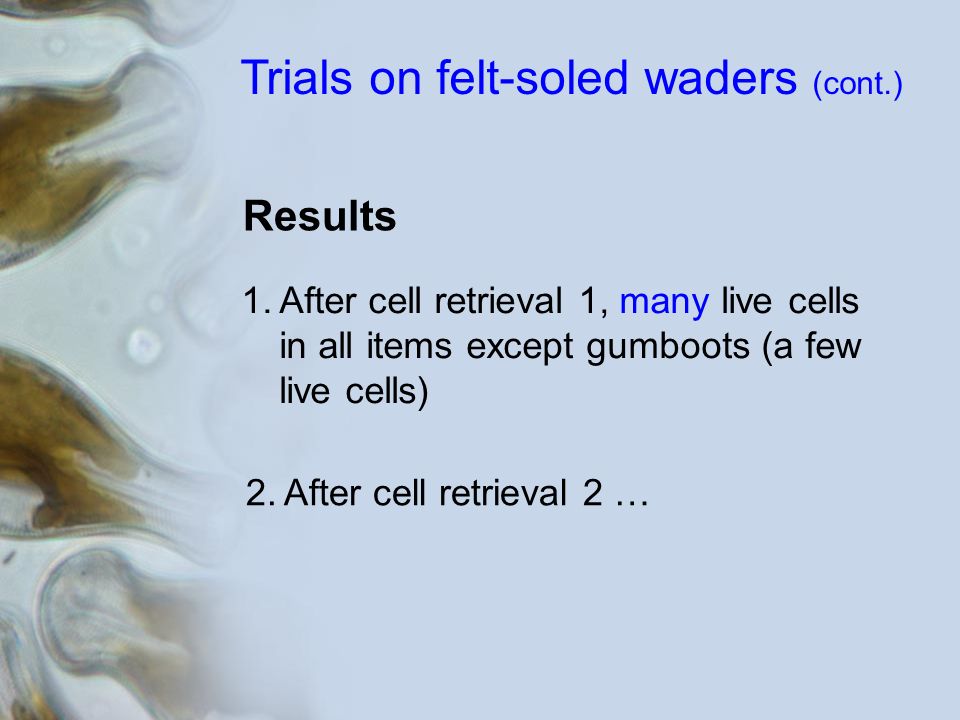 Trials on felt-soled waders (cont.)

Results

1. After cell retrieval 1, many live cells in all items except gumboots (a few live cells)

2. After cell retrieval 2 …